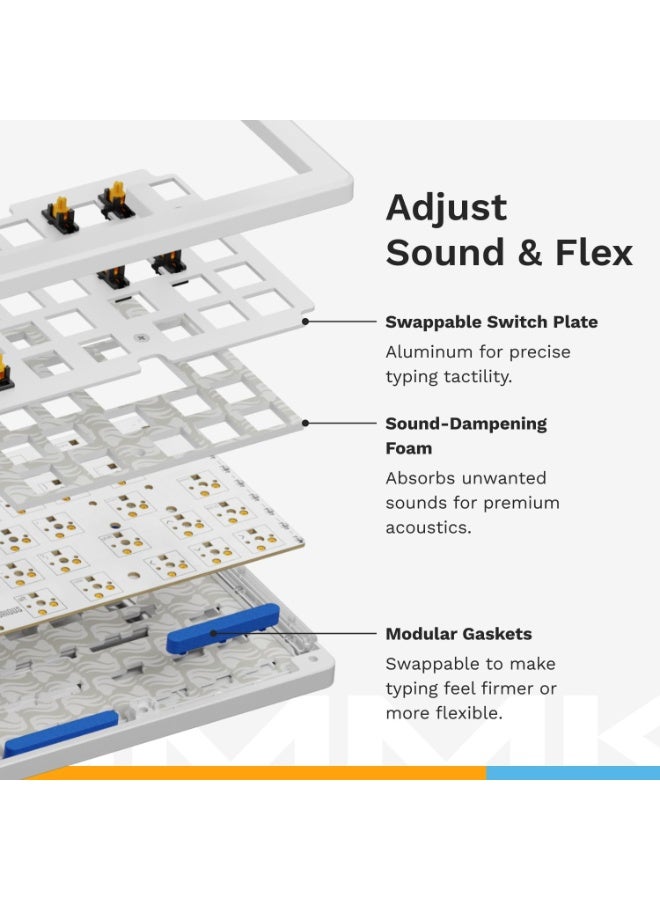 Adjust Sound & Flex

Swappable Switch Plate
Aluminum for precise typing tactility.

Sound-Dampening Foam
Absorbs unwanted sounds for premium acoustics.

Modular Gaskets
Swappable to make typing feel firmer or more flexible.

MMK